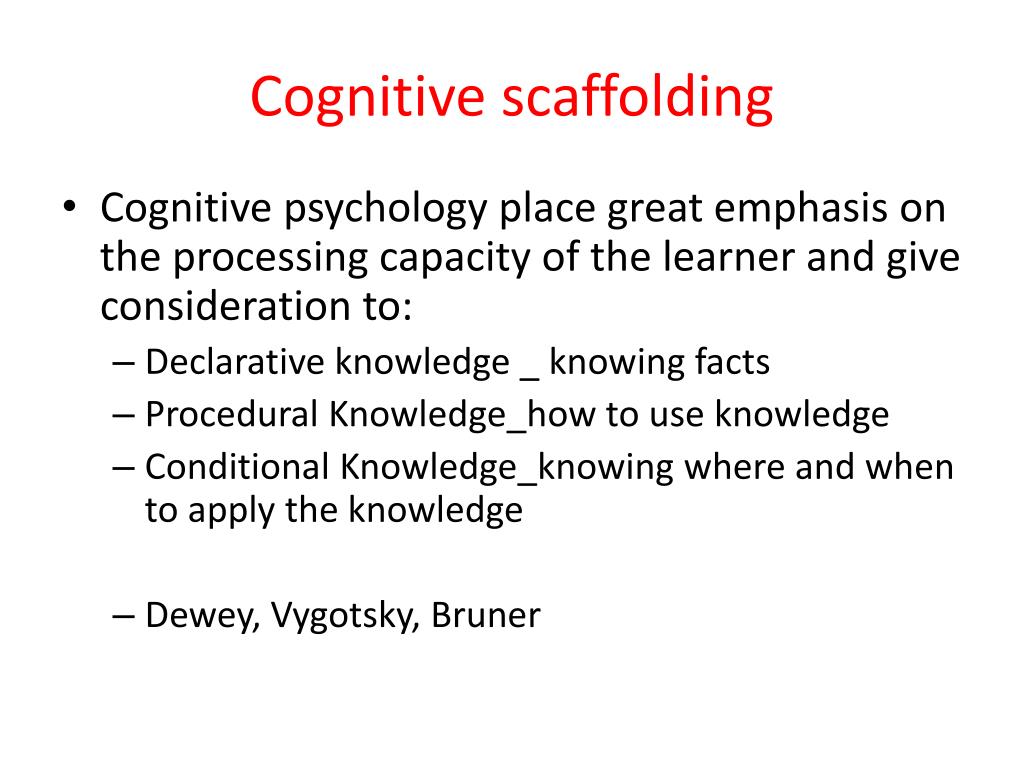 Cognitive scaffolding

• Cognitive psychology place great emphasis on the processing capacity of the learner and give consideration to:
– Declarative knowledge _ knowing facts
– Procedural Knowledge_how to use knowledge
– Conditional Knowledge_knowing where and when to apply the knowledge

– Dewey, Vygotsky, Bruner